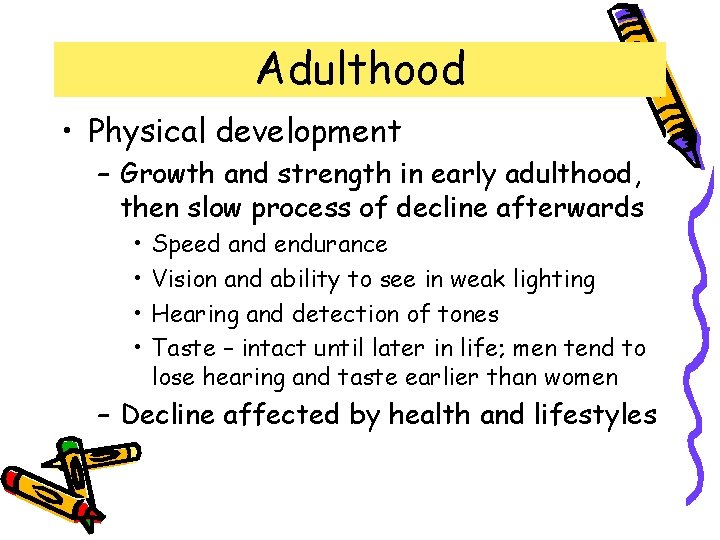 Adulthood

• Physical development
– Growth and strength in early adulthood, then slow process of decline afterwards
• Speed and endurance
• Vision and ability to see in weak lighting
• Hearing and detection of tones
• Taste – intact until later in life; men tend to lose hearing and taste earlier than women
– Decline affected by health and lifestyles